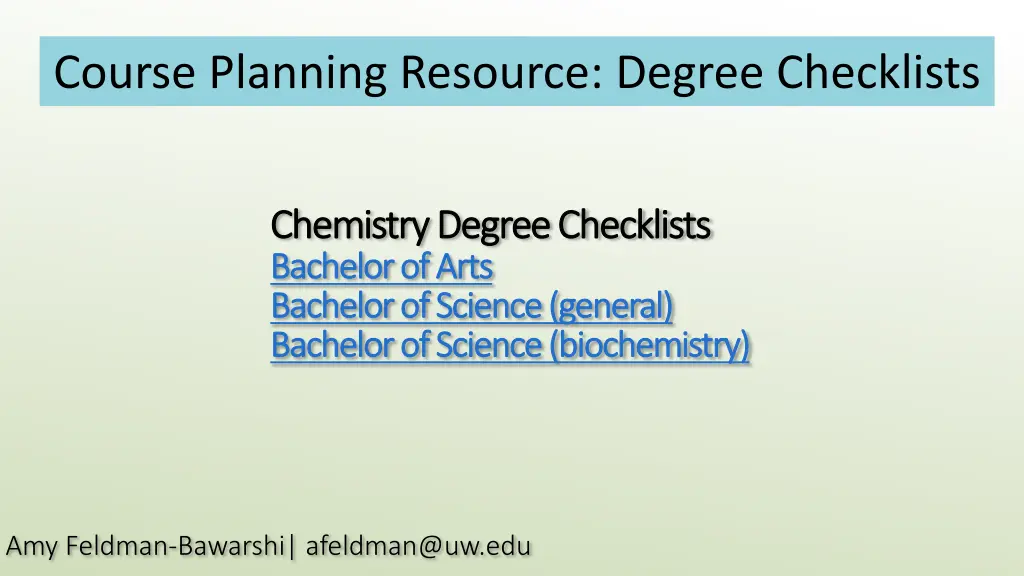 Course Planning Resource: Degree Checklists

Chemistry Degree Checklists
Bachelor of Arts
Bachelor of Science (general)
Bachelor of Science (biochemistry)

Amy Feldman-Bawarshi| afeldman@uw.edu